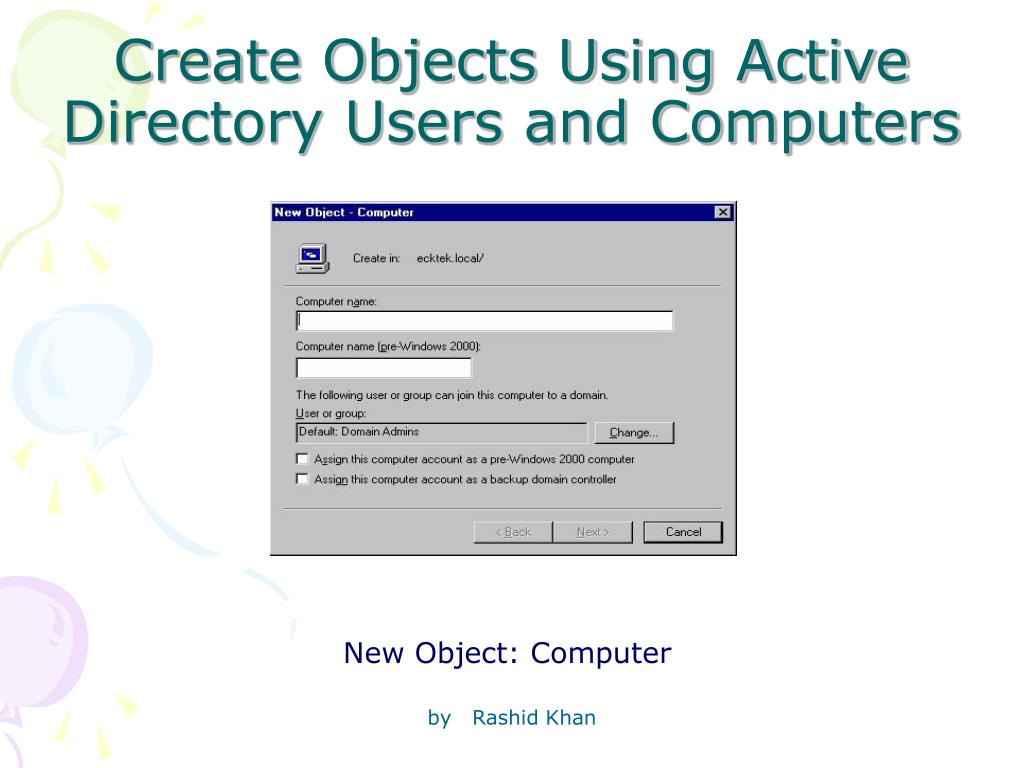 Create Objects Using Active Directory Users and Computers

New Object - Computer

Create in: ecktek.local/

Computer name:

Computer name (pre-Windows 2000):

The following user or group can join this computer to a domain.

User or group:

Default: Domain Admins

Change...

Assign this computer account as a pre-Windows 2000 computer

Assign this computer account as a backup domain controller

< Back

Next >

Cancel

New Object: Computer

by Rashid Khan